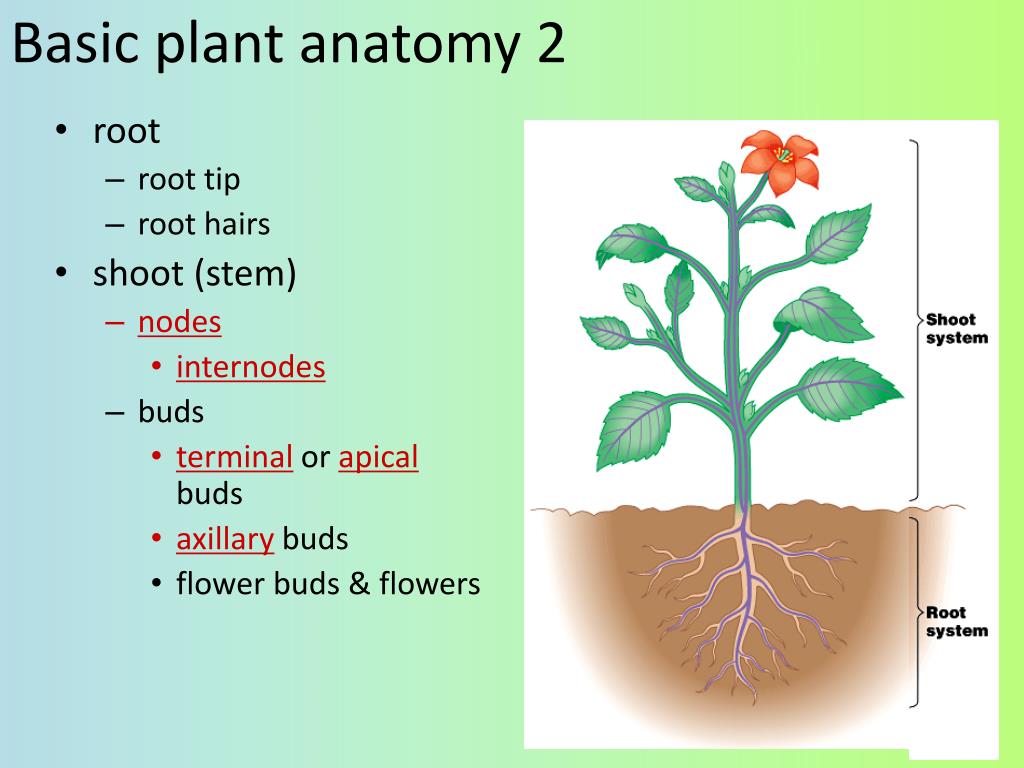 Basic plant anatomy 2

• root
– root tip
– root hairs
• shoot (stem)
– nodes
• internodes
– buds
• terminal or apical buds
• axillary buds
• flower buds & flowers

Shoot system

Root system